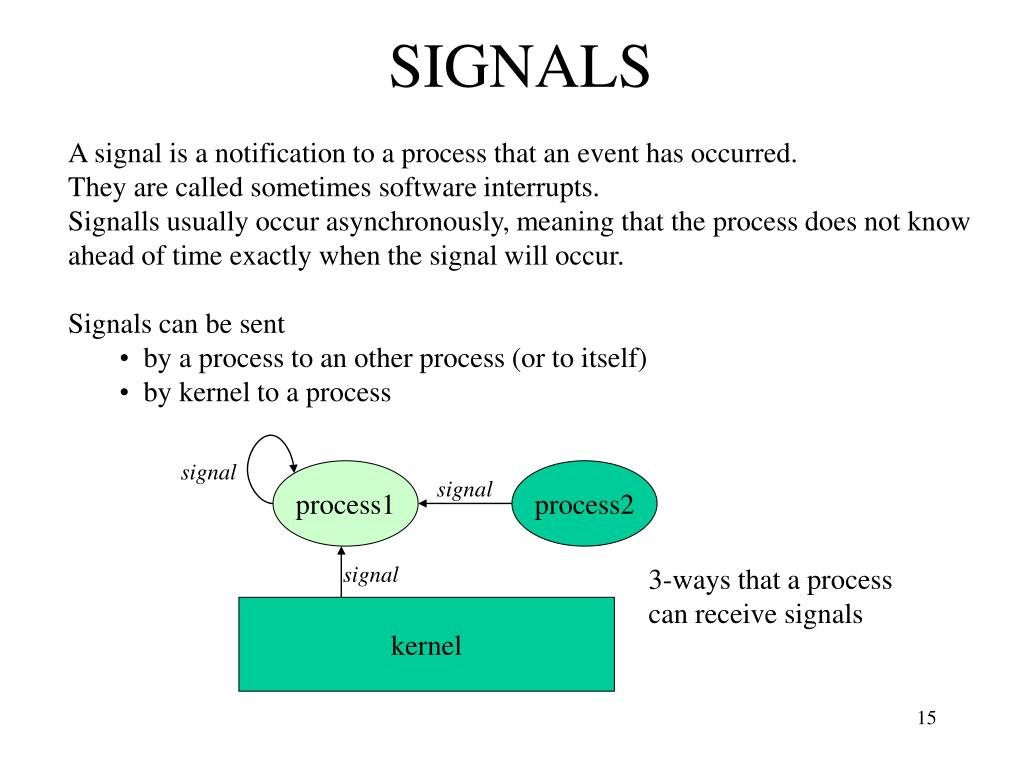 SIGNALS

A signal is a notification to a process that an event has occurred.
They are called sometimes software interrupts.
Signalls usually occur asynchronously, meaning that the process does not know ahead of time exactly when the signal will occur.

Signals can be sent
• by a process to an other process (or to itself)
• by kernel to a process

signal
process1
signal
process2
signal
kernel

3-ways that a process can receive signals

15